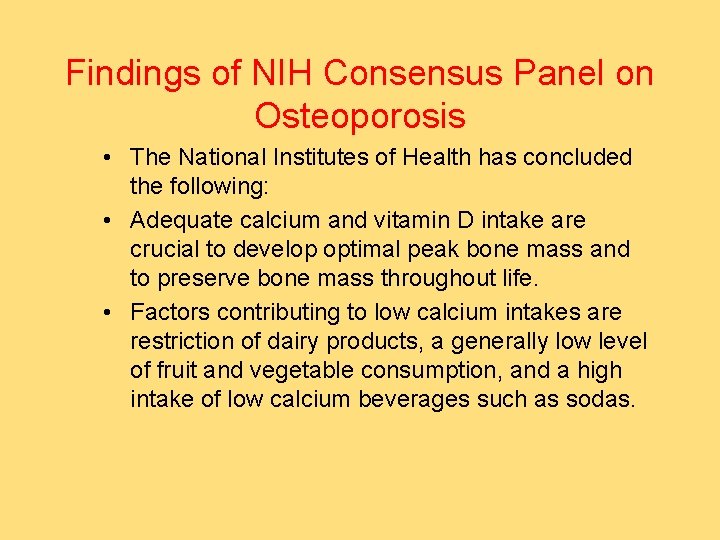 Findings of NIH Consensus Panel on Osteoporosis

• The National Institutes of Health has concluded the following:

• Adequate calcium and vitamin D intake are crucial to develop optimal peak bone mass and to preserve bone mass throughout life.

• Factors contributing to low calcium intakes are restriction of dairy products, a generally low level of fruit and vegetable consumption, and a high intake of low calcium beverages such as sodas.